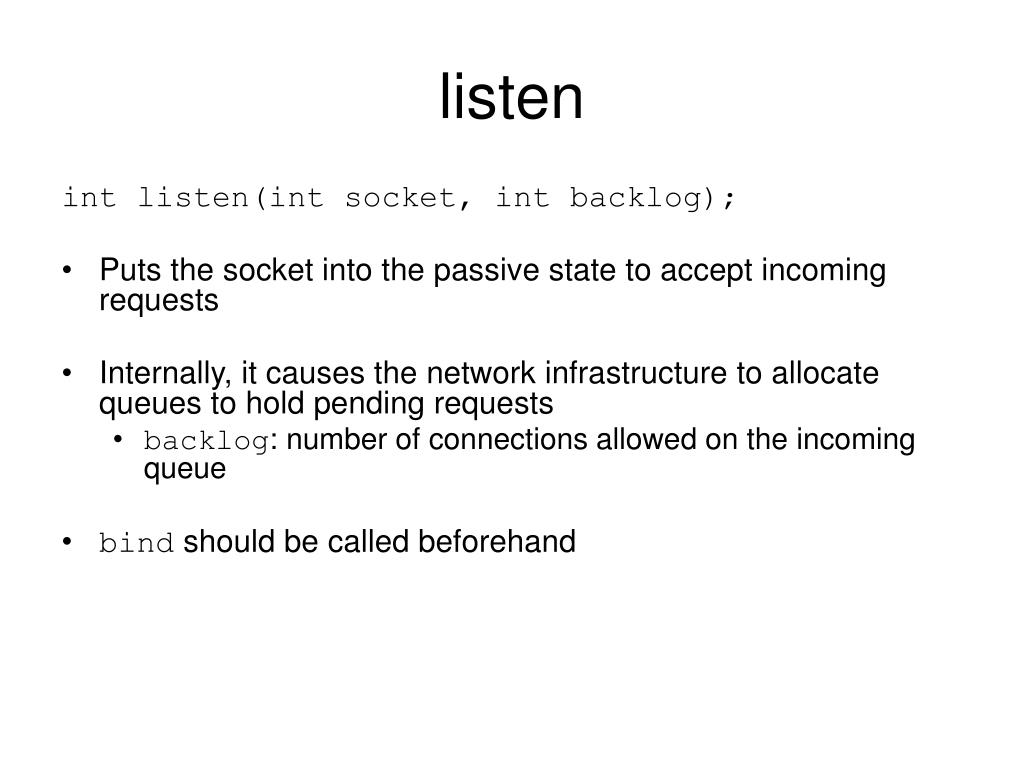 listen

int listen(int socket, int backlog);

• Puts the socket into the passive state to accept incoming requests

• Internally, it causes the network infrastructure to allocate queues to hold pending requests
  • backlog: number of connections allowed on the incoming queue

• bind should be called beforehand